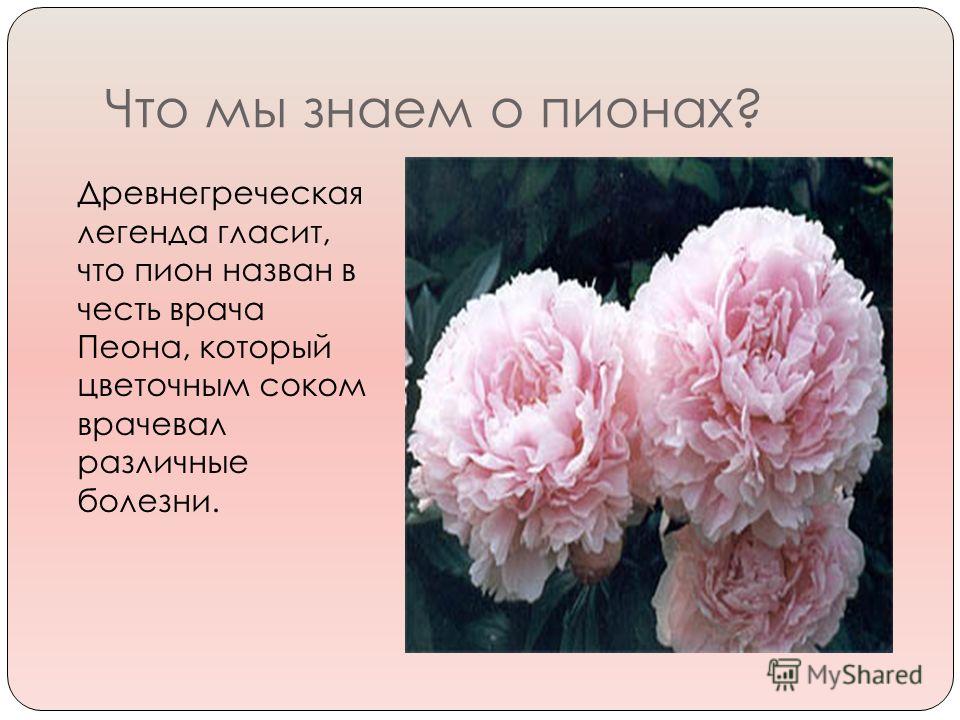 Что мы знаем о пионах?

Древнегреческая легенда гласит, что пион назван в честь врача Пеона, который цветочным соком врачевал различные болезни.

MyShared